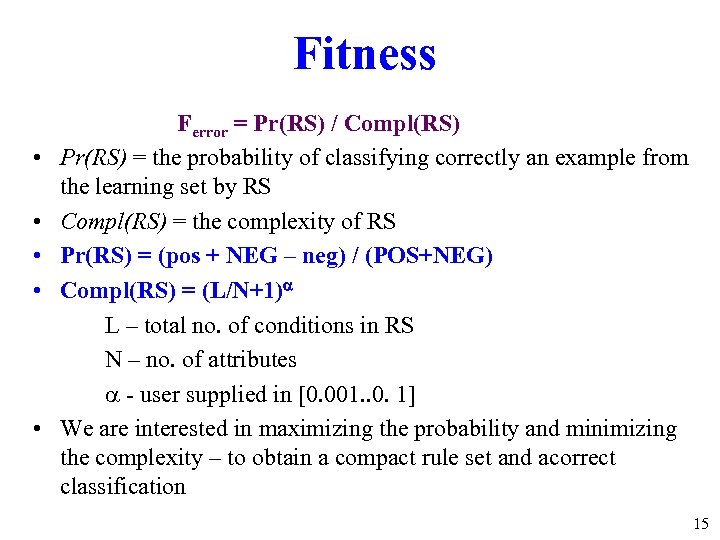 Fitness

$F_{error}$ = Pr(RS) / Compl(RS)

• Pr(RS) = the probability of classifying correctly an example from the learning set by RS

• Compl(RS) = the complexity of RS

• Pr(RS) = (pos + NEG – neg) / (POS+NEG)

• Compl(RS) = $(L/N+1)^{\alpha}$

L – total no. of conditions in RS

N – no. of attributes

$\alpha$ - user supplied in [0.001..0. 1]

• We are interested in maximizing the probability and minimizing the complexity – to obtain a compact rule set and acorrect classification

15